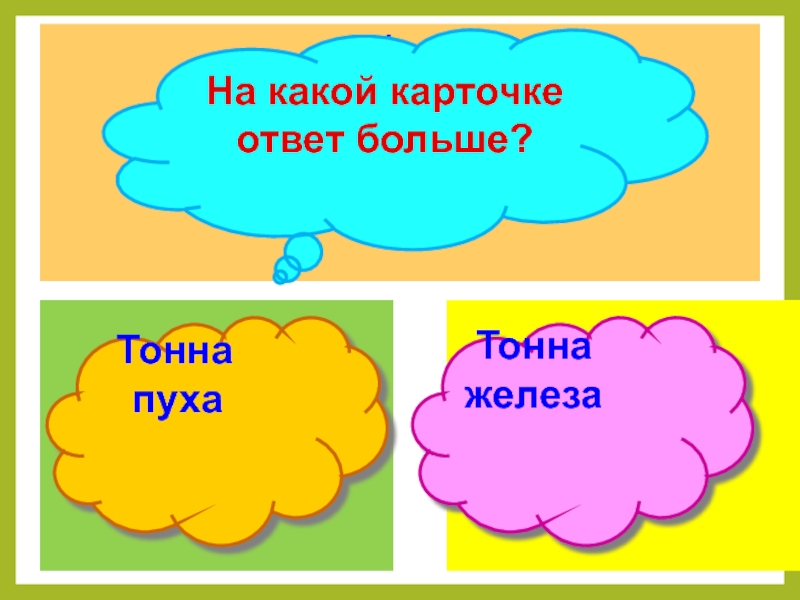 На какой карточке ответ больше?

Тонна пуха

Тонна железа